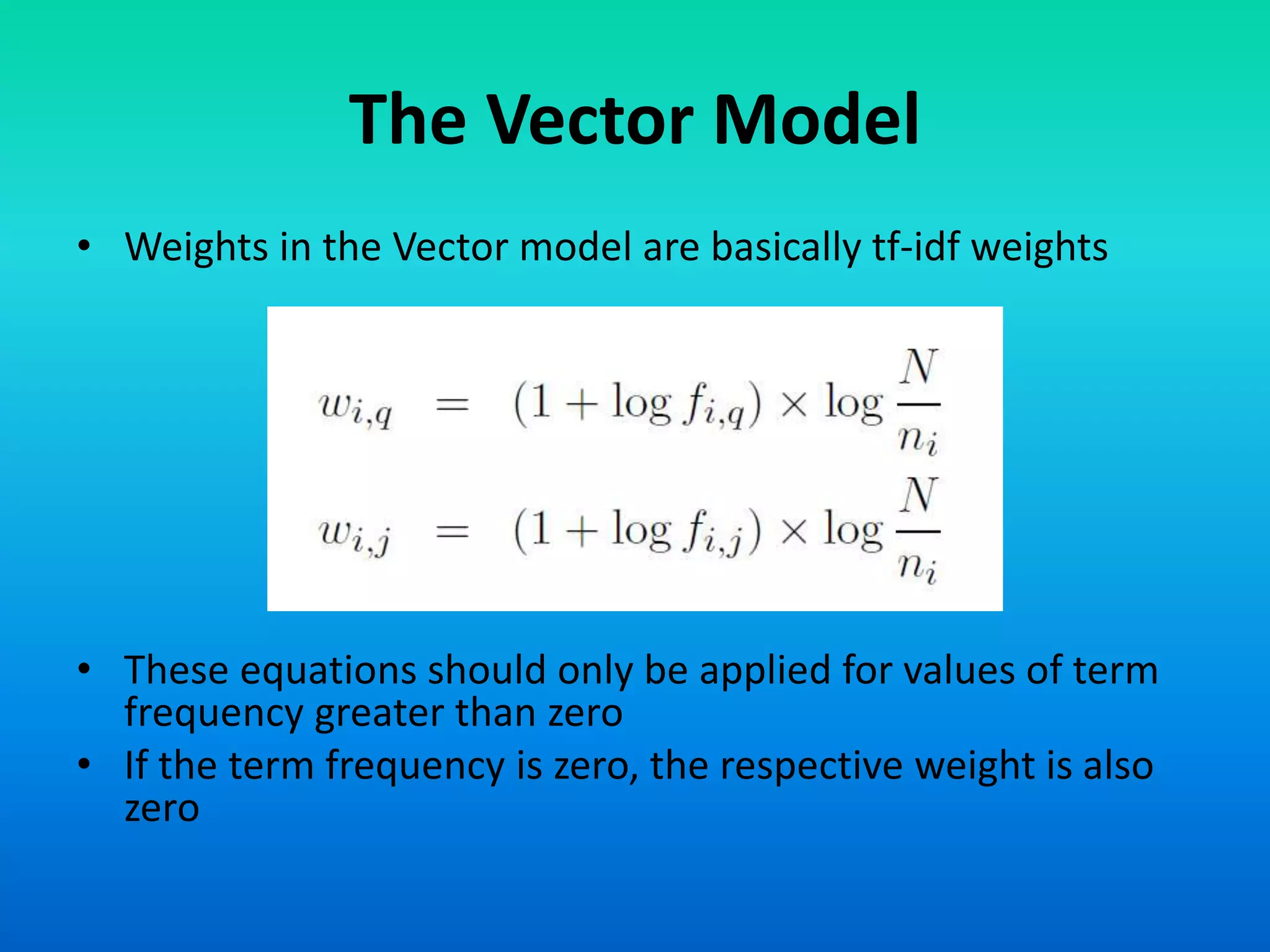 The Vector Model

• Weights in the Vector model are basically tf-idf weights

$w_{i,q} = (1 + \log f_{i,q}) \times \log \frac{N}{n_i}$

$w_{i,j} = (1 + \log f_{i,j}) \times \log \frac{N}{n_i}$

• These equations should only be applied for values of term frequency greater than zero
• If the term frequency is zero, the respective weight is also zero